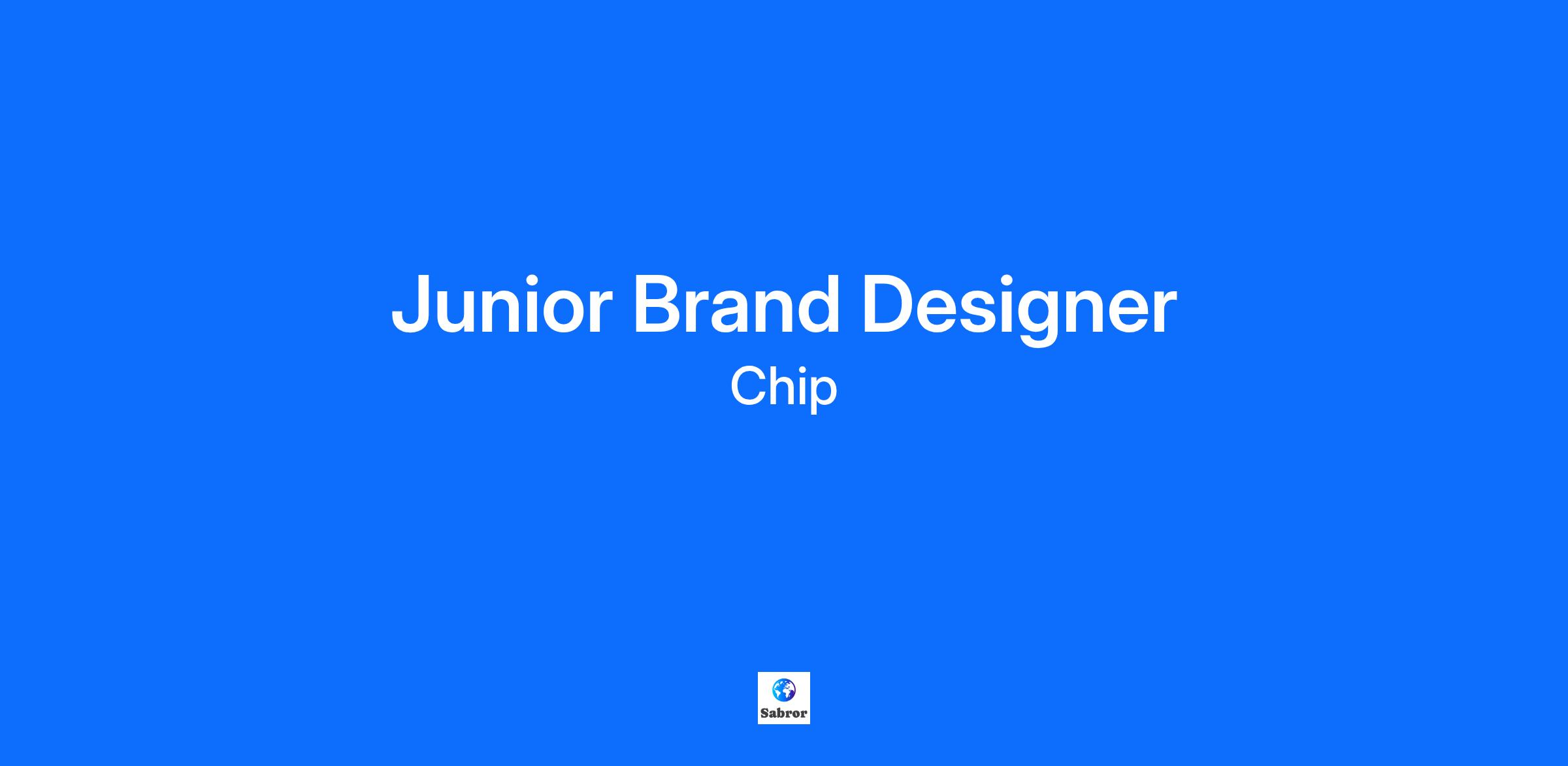 Junior Brand Designer
Chip

Sabror